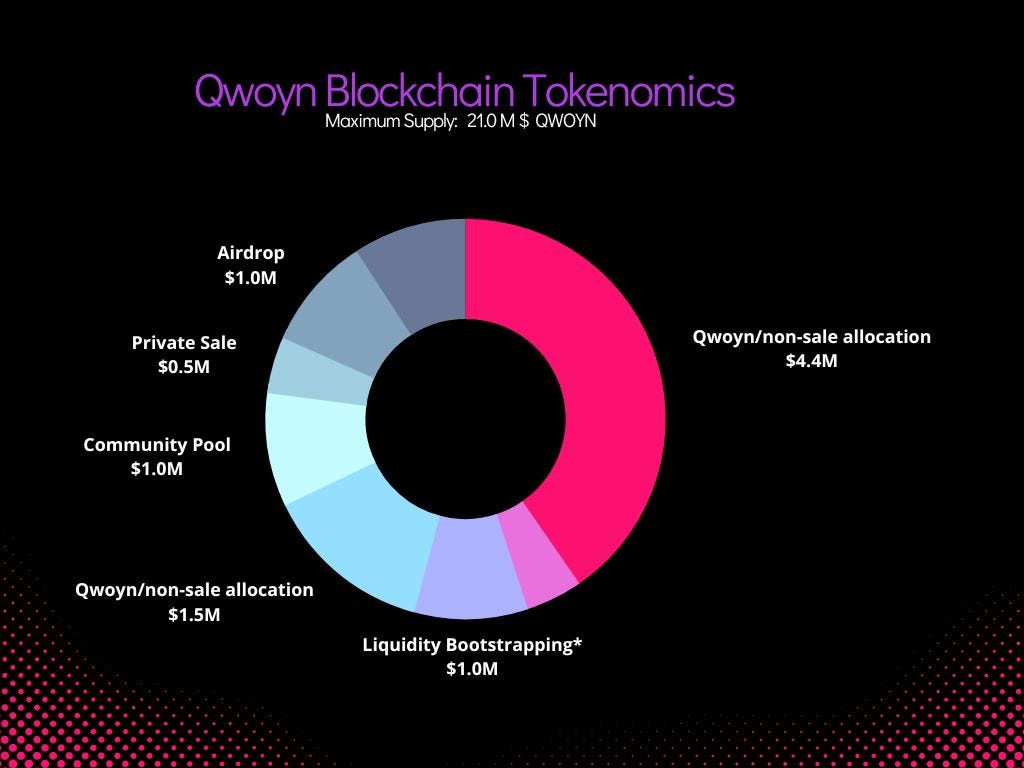 Qwoyn Blockchain Tokenomics
Maximum Supply: 21.0 M $ QWOYN

Airdrop
$1.0M

Private Sale
$0.5M

Community Pool
$1.0M

Qwoyn/non-sale allocation
$1.5M

Liquidity Bootstrapping*
$1.0M

Qwoyn/non-sale allocation
$4.4M